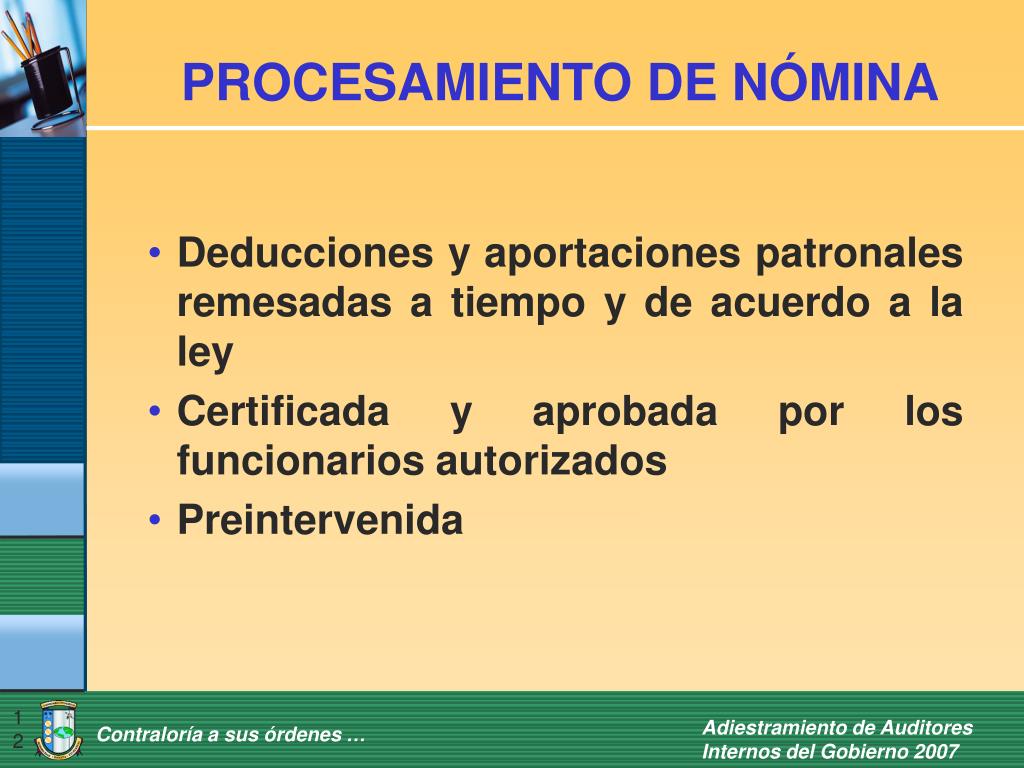 PROCESAMIENTO DE NÓMINA

• Deducciones y aportaciones patronales remesadas a tiempo y de acuerdo a la ley
• Certificada y aprobada por los funcionarios autorizados
• Preintervenida

12

Contraloría a sus órdenes …

Adiestramiento de Auditores Internos del Gobierno 2007